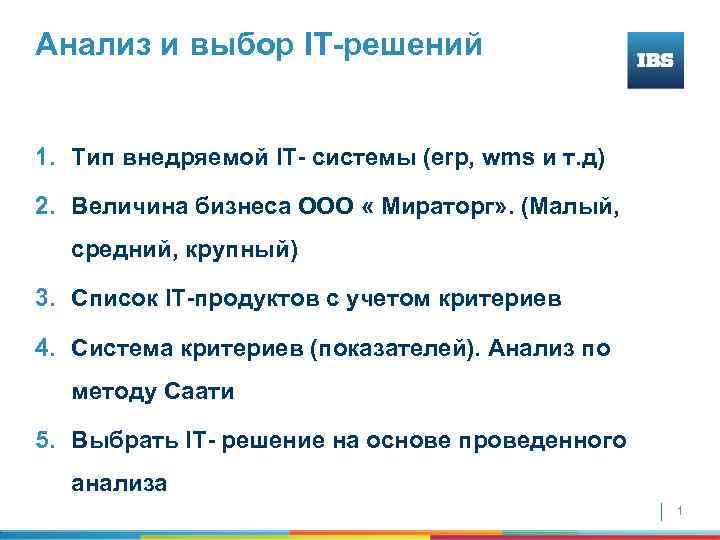 Анализ и выбор IT-решений

IBS

1. Тип внедряемой IT- системы (erp, wms и т.д)
2. Величина бизнеса ООО « Мираторг». (Малый, средний, крупный)
3. Список IT-продуктов с учетом критериев
4. Система критериев (показателей). Анализ по методу Саати
5. Выбрать IT- решение на основе проведенного анализа

1